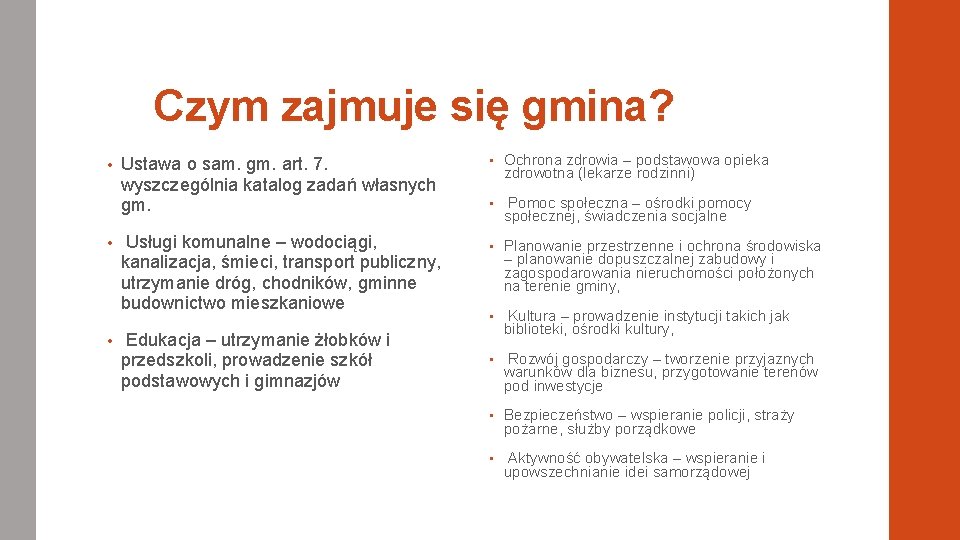 Czym zajmuje się gmina?

• Ustawa o sam. gm. art. 7. wyszczególnia katalog zadań własnych gm.

• Usługi komunalne – wodociągi, kanalizacja, śmieci, transport publiczny, utrzymanie dróg, chodników, gminne budownictwo mieszkaniowe

• Edukacja – utrzymanie żłobków i przedszkoli, prowadzenie szkół podstawowych i gimnazjów

• Ochrona zdrowia – podstawowa opieka zdrowotna (lekarze rodzinni)

• Pomoc społeczna – ośrodki pomocy społecznej, świadczenia socjalne

• Planowanie przestrzenne i ochrona środowiska – planowanie dopuszczalnej zabudowy i zagospodarowania nieruchomości położonych na terenie gminy,

• Kultura – prowadzenie instytucji takich jak biblioteki, ośrodki kultury,

• Rozwój gospodarczy – tworzenie przyjaznych warunków dla biznesu, przygotowanie terenów pod inwestycje

• Bezpieczeństwo – wspieranie policji, straży pożarne, służby porządkowe

• Aktywność obywatelska – wspieranie i upowszechnianie idei samorządowej